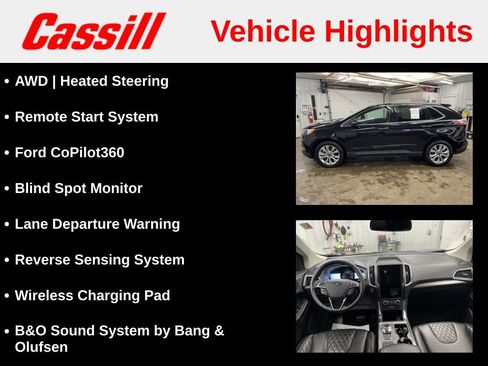 Cassill Vehicle Highlights

• AWD | Heated Steering

• Remote Start System

• Ford CoPilot360

• Blind Spot Monitor

• Lane Departure Warning

• Reverse Sensing System

• Wireless Charging Pad

• B&O Sound System by Bang & Olufsen